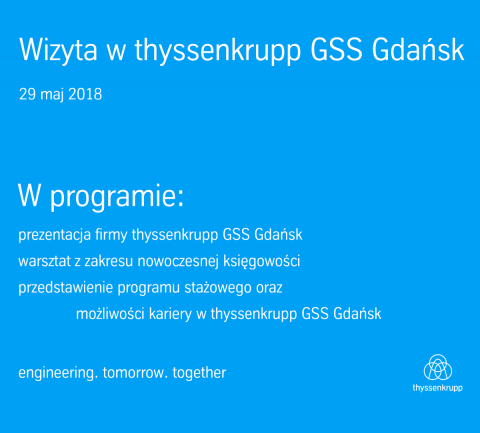 Wizyta w thyssenkrupp GSS Gdańsk

29 maj 2018

W programie:

prezentacja firmy thyssenkrupp GSS Gdańsk

warsztat z zakresu nowoczesnej księgowości

przedstawienie programu stażowego oraz możliwości kariery w thyssenkrupp GSS Gdańsk

engineering. tomorrow. together

thyssenkrupp